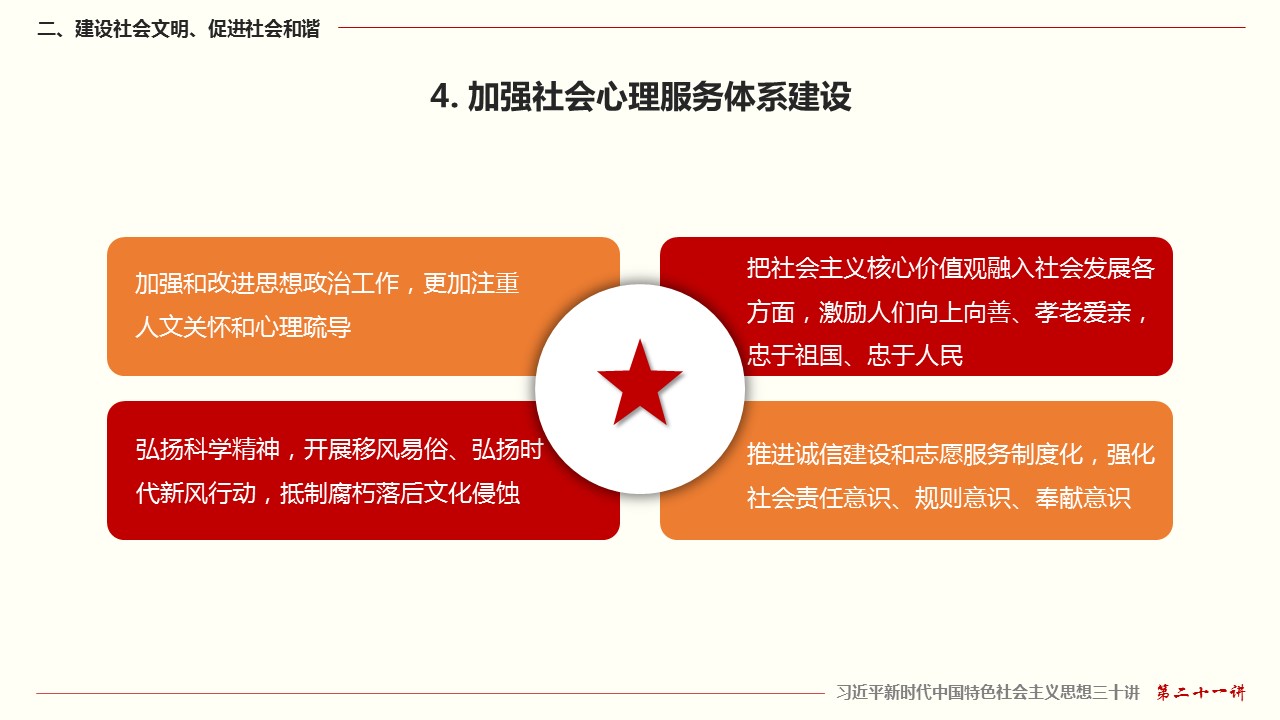 二、建设社会文明、促进社会和谐

4. 加强社会心理服务体系建设

加强和改进思想政治工作，更加注重人文关怀和心理疏导

把社会主义核心价值观融入社会发展各方面，激励人们向上向善、孝老爱亲，忠于祖国、忠于人民

弘扬科学精神，开展移风易俗、弘扬时代新风行动，抵制腐朽落后文化侵蚀

推进诚信建设和志愿服务制度化，强化社会责任意识、规则意识、奉献意识

习近平新时代中国特色社会主义思想三十讲 第二十一讲